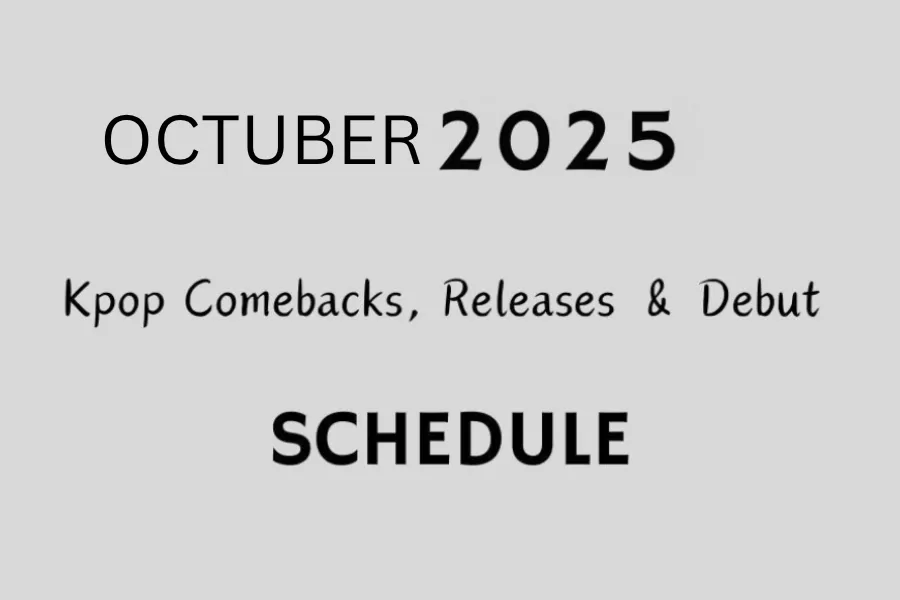 OCTUBER 2025

Kpop Comebacks, Releases & Debut

SCHEDULE